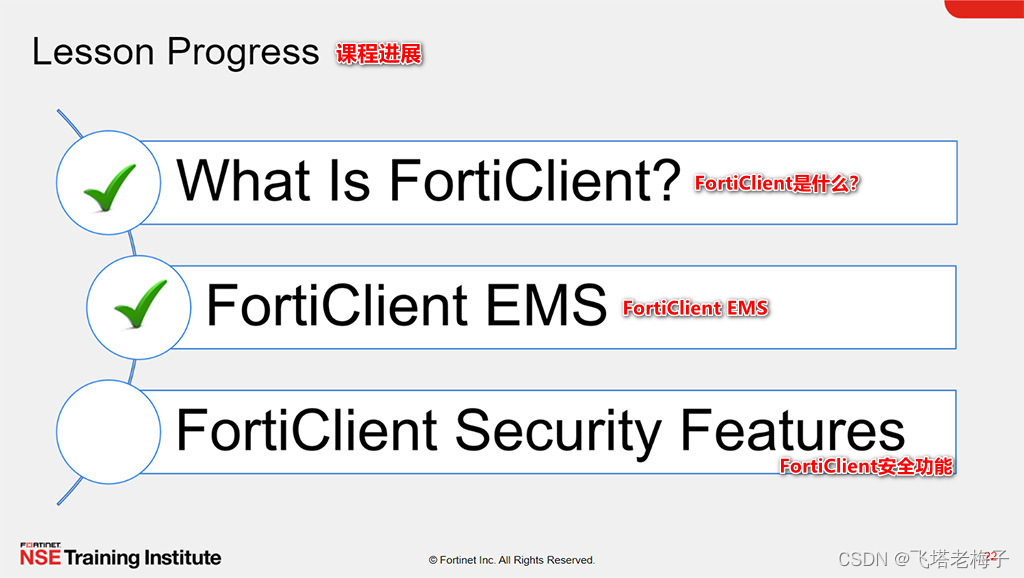 Lesson Progress 课程进展

What Is FortiClient? FortiClient是什么?

FortiClient EMS FortiClient EMS

FortiClient Security Features FortiClient安全功能

FORTINET NSE Training Institute

© Fortinet Inc. All Rights Reserved.

CSDN @飞塔老梅子